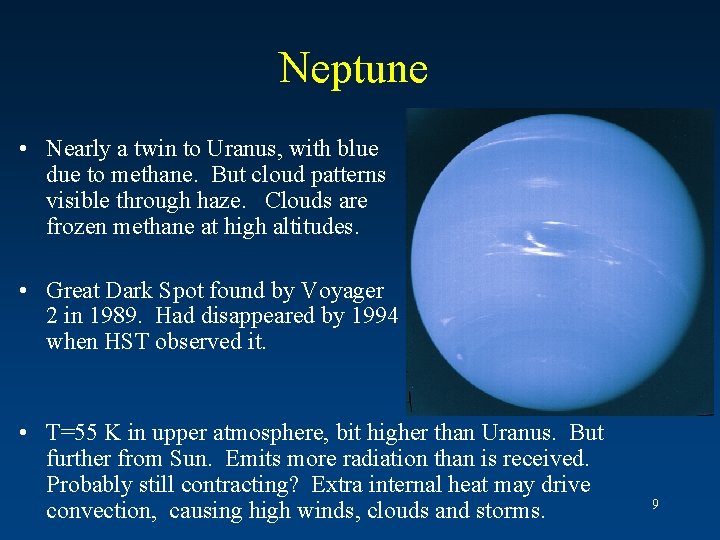 Neptune

• Nearly a twin to Uranus, with blue due to methane. But cloud patterns visible through haze. Clouds are frozen methane at high altitudes.

• Great Dark Spot found by Voyager 2 in 1989. Had disappeared by 1994 when HST observed it.

• T=55 K in upper atmosphere, bit higher than Uranus. But further from Sun. Emits more radiation than is received. Probably still contracting? Extra internal heat may drive convection, causing high winds, clouds and storms.

9